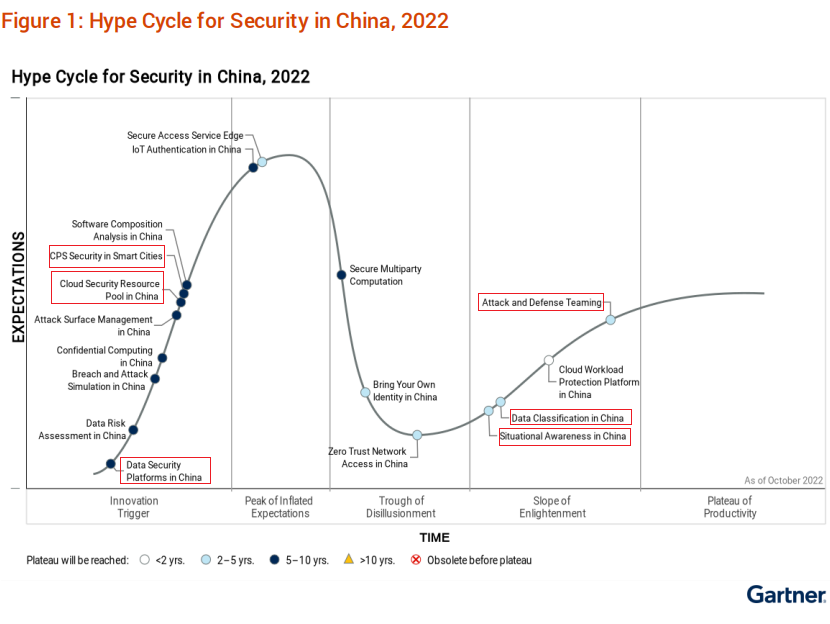 Figure 1: Hype Cycle for Security in China, 2022

Hype Cycle for Security in China, 2022

EXPECTATIONS

Secure Access Service Edge
IoT Authentication in China

Software Composition Analysis in China

CPS Security in Smart Cities

Cloud Security Resource Pool in China

Attack Surface Management in China

Confidential Computing in China

Breach and Attack Simulation in China

Data Risk Assessment in China

Data Security Platforms in China

Secure Multiparty Computation

Bring Your Own Identity in China

Zero Trust Network Access in China

Attack and Defense Teaming

Cloud Workload Protection Platform in China

Data Classification in China

Situational Awareness in China

As of October 2022

Innovation Trigger

Peak of Inflated Expectations

Trough of Disillusionment

Slope of Enlightenment

Plateau of Productivity

TIME

Plateau will be reached: <2 yrs. 2–5 yrs. 5–10 yrs. >10 yrs. Obsolete before plateau

Gartner.